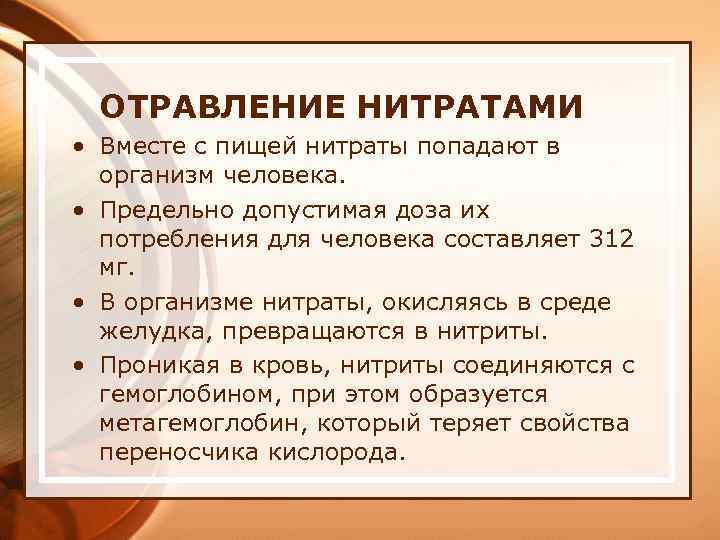 ОТРАВЛЕНИЕ НИТРАТАМИ

• Вместе с пищей нитраты попадают в организм человека.

• Предельно допустимая доза их потребления для человека составляет 312 мг.

• В организме нитраты, окисляясь в среде желудка, превращаются в нитриты.

• Проникая в кровь, нитриты соединяются с гемоглобином, при этом образуется метагемоглобин, который теряет свойства переносчика кислорода.